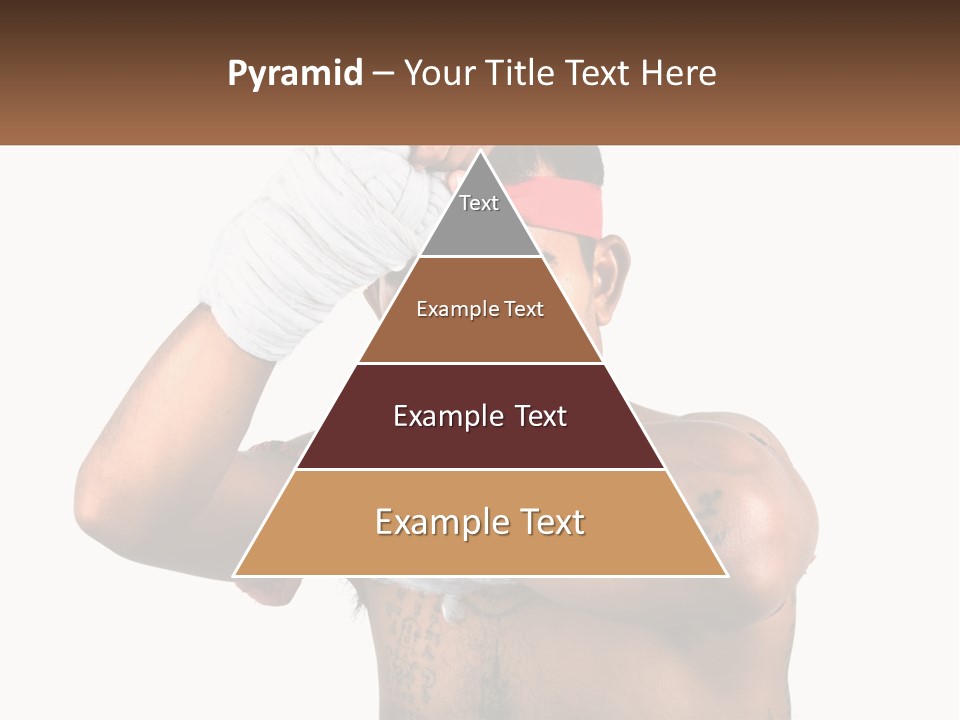 Pyramid – Your Title Text Here

Text

Example Text

Example Text

Example Text